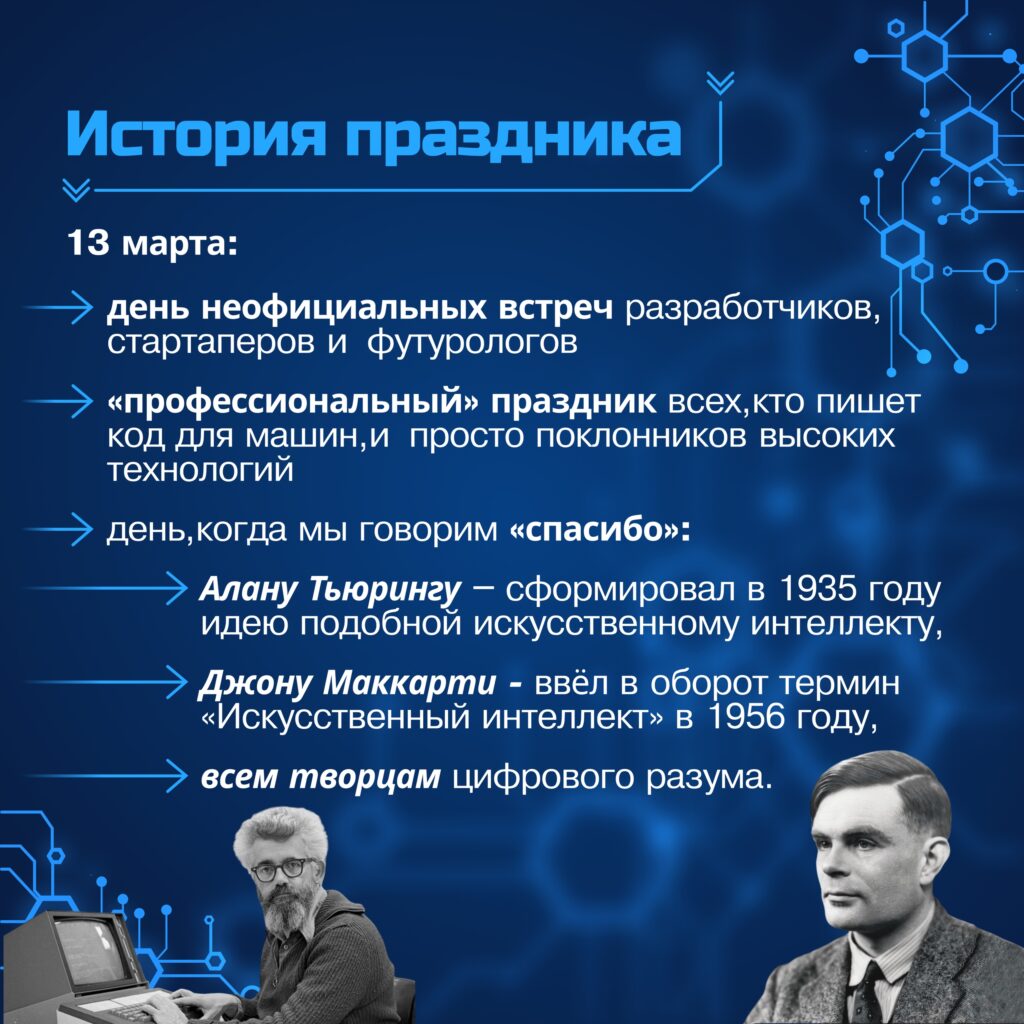 История праздника

13 марта:

день неофициальных встреч разработчиков, стартаперов и футурологов

«профессиональный» праздник всех,кто пишет код для машин,и просто поклонников высоких технологий

день,когда мы говорим «спасибо»:

Алану Тьюрингу – сформировал в 1935 году идею подобной искусственному интеллекту,

Джону Маккарти - ввёл в оборот термин «Искусственный интеллект» в 1956 году,

всем творцам цифрового разума.